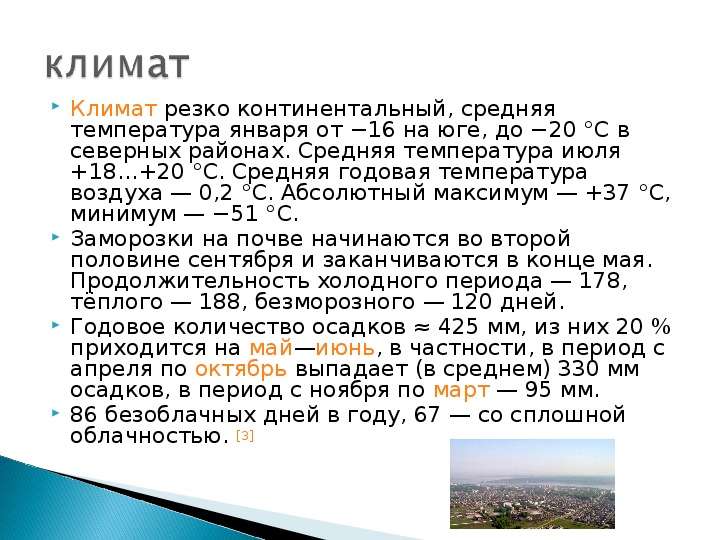 климат

Климат резко континентальный, средняя температура января от −16 на юге, до −20 °C в северных районах. Средняя температура июля +18…+20 °C. Средняя годовая температура воздуха — 0,2 °C. Абсолютный максимум — +37 °C, минимум — −51 °C.

Заморозки на почве начинаются во второй половине сентября и заканчиваются в конце мая. Продолжительность холодного периода — 178, тёплого — 188, безморозного — 120 дней.

Годовое количество осадков ≈ 425 мм, из них 20 % приходится на май—июнь, в частности, в период с апреля по октябрь выпадает (в среднем) 330 мм осадков, в период с ноября по март — 95 мм.

86 безоблачных дней в году, 67 — со сплошной облачностью. [3]